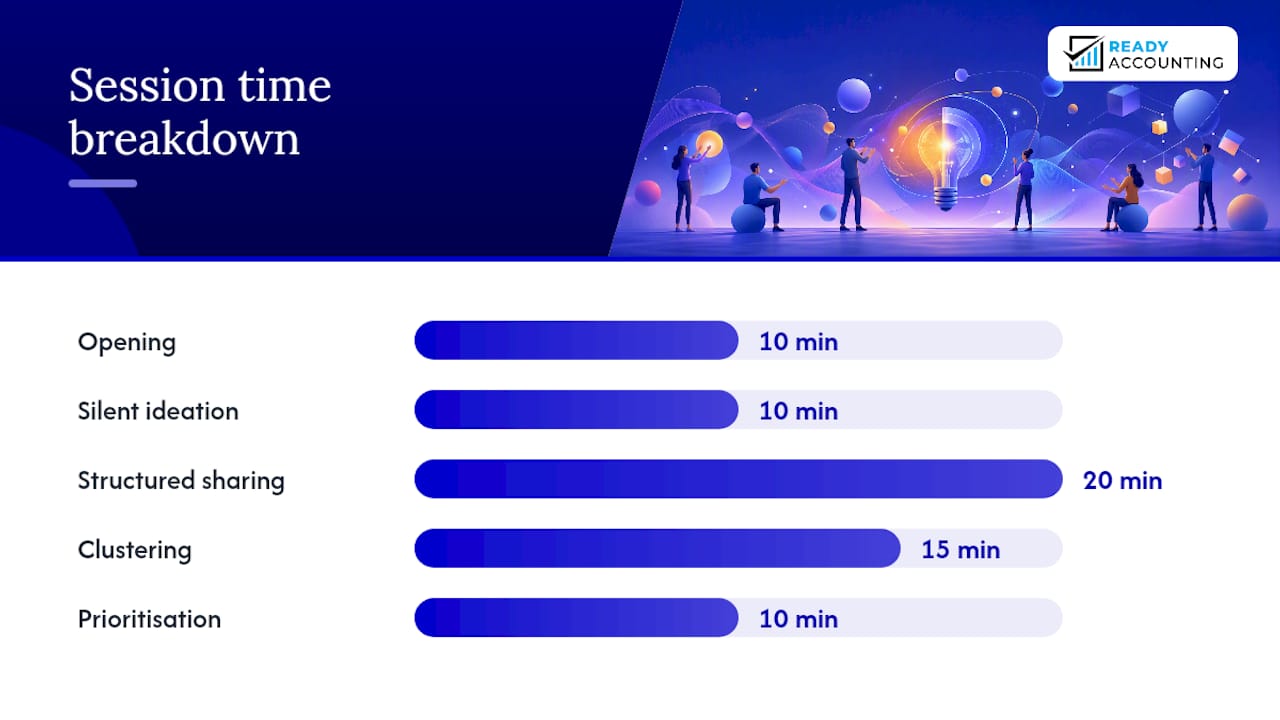 Session time breakdown

READY ACCOUNTING

Opening 10 min

Silent ideation 10 min

Structured sharing 20 min

Clustering 15 min

Prioritisation 10 min